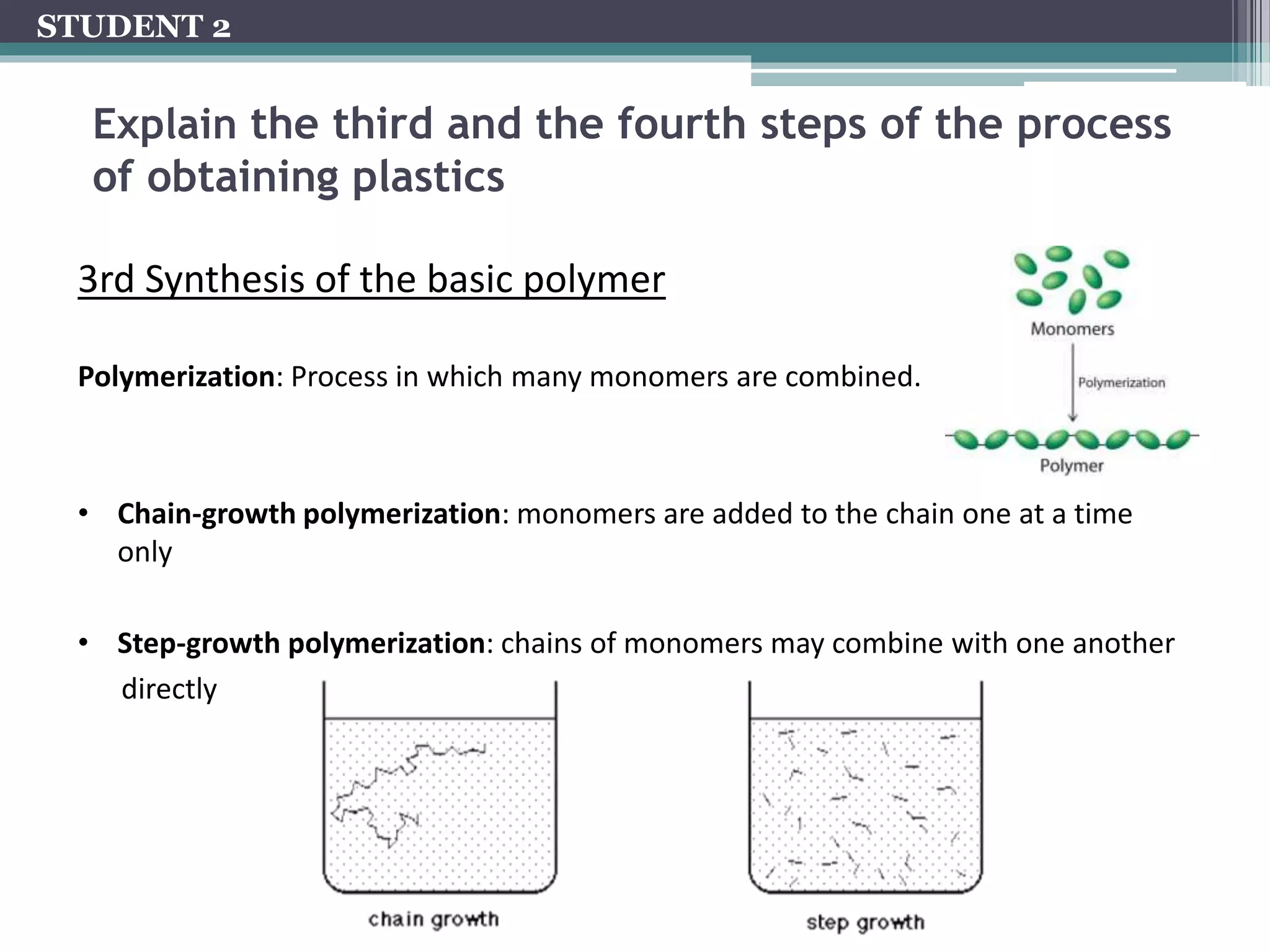 STUDENT 2

Explain the third and the fourth steps of the process of obtaining plastics

3rd Synthesis of the basic polymer

Monomers

Polymerization

Polymer

**Polymerization**: Process in which many monomers are combined.

• **Chain-growth polymerization**: monomers are added to the chain one at a time only

• **Step-growth polymerization**: chains of monomers may combine with one another directly

chain growth

step growth